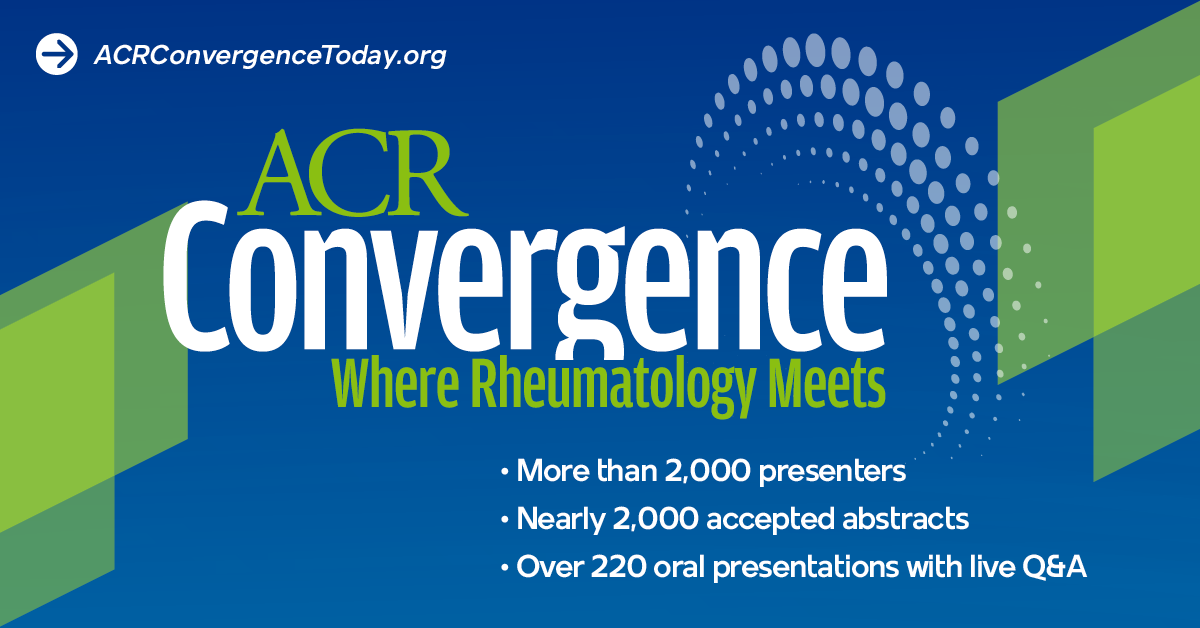 ACRConvergenceToday.org

ACR
Convergence
Where Rheumatology Meets

• More than 2,000 presenters
• Nearly 2,000 accepted abstracts
• Over 220 oral presentations with live Q&A